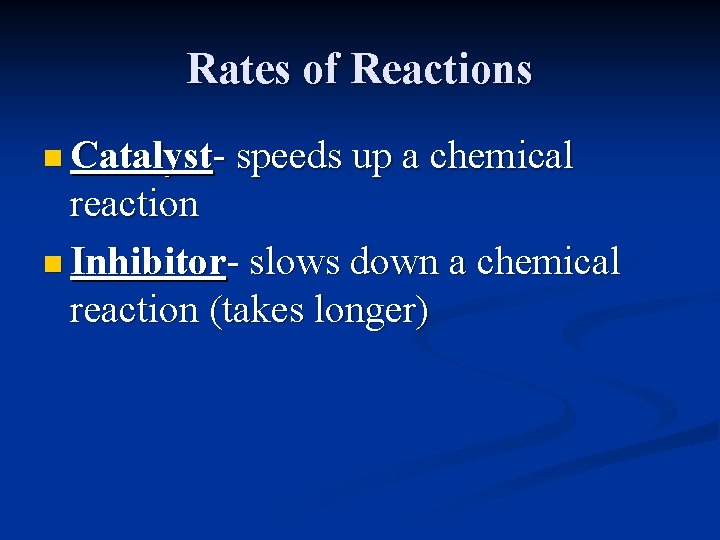 Rates of Reactions

Catalyst- speeds up a chemical reaction

Inhibitor- slows down a chemical reaction (takes longer)